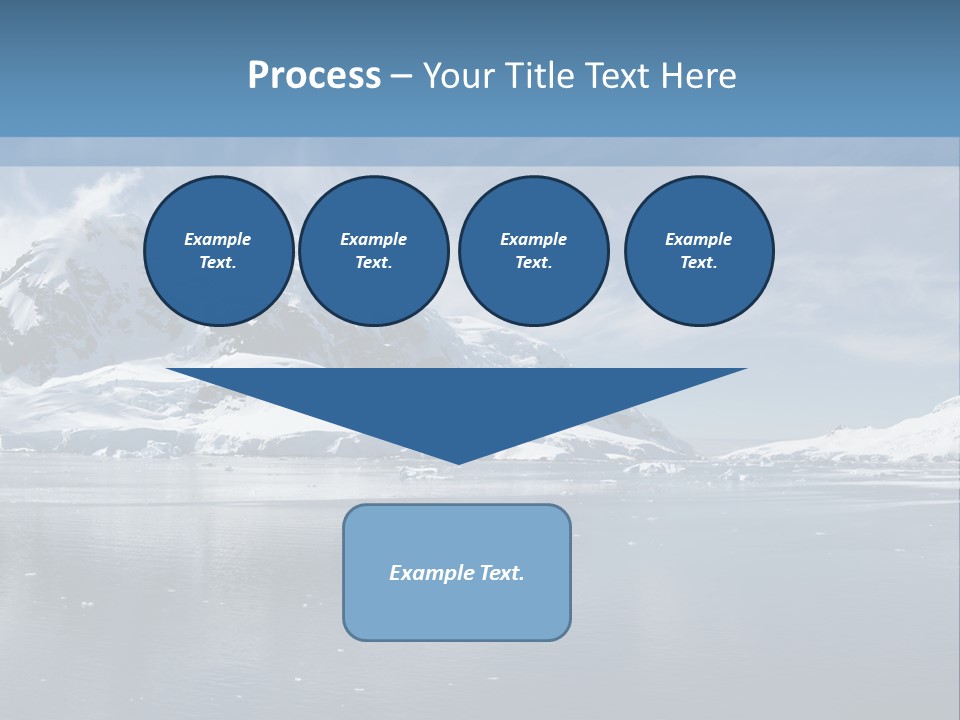 Process – Your Title Text Here

Example Text.

Example Text.

Example Text.

Example Text.

Example Text.